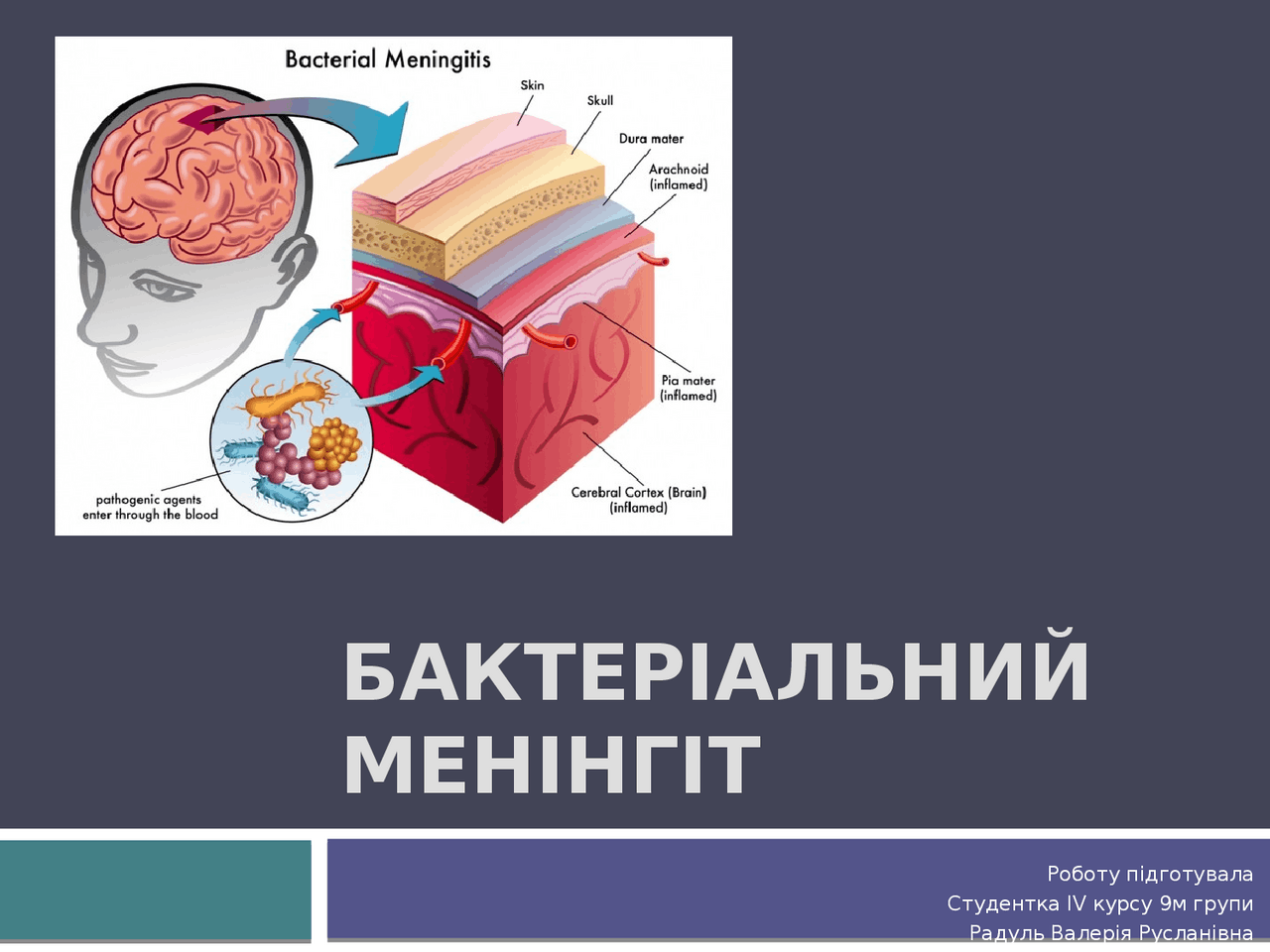 Bacterial Meningitis

Skin

Skull

Dura mater

Arachnoid (inflamed)

Pia mater (inflamed)

Cerebral Cortex (Brain) (inflamed)

pathogenic agents enter through the blood

БАКТЕРІАЛЬНИЙ МЕНІНГІТ

Роботу підготувала
Студентка IV курсу 9м групи
Радуль Валерія Русланівна